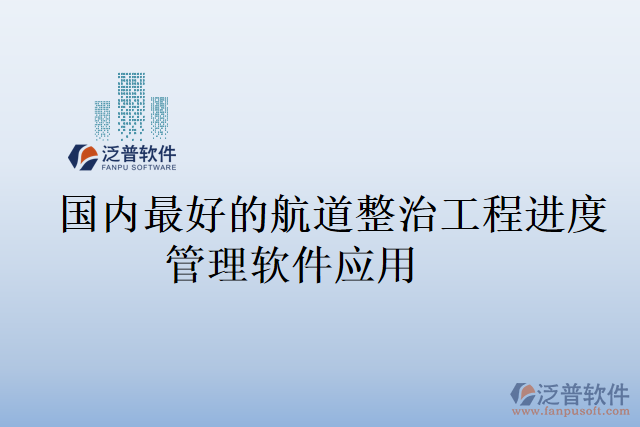 泛普软件
FANPU SOFTWARE

国内最好的航道整治工程进度管理软件应用

泛普软件
www.fanpusoft.com